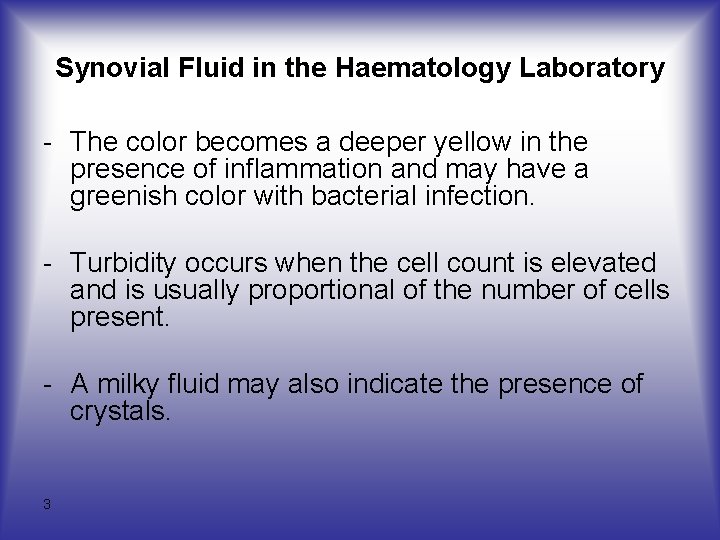 Synovial Fluid in the Haematology Laboratory

- The color becomes a deeper yellow in the presence of inflammation and may have a greenish color with bacterial infection.

- Turbidity occurs when the cell count is elevated and is usually proportional of the number of cells present.

- A milky fluid may also indicate the presence of crystals.

3